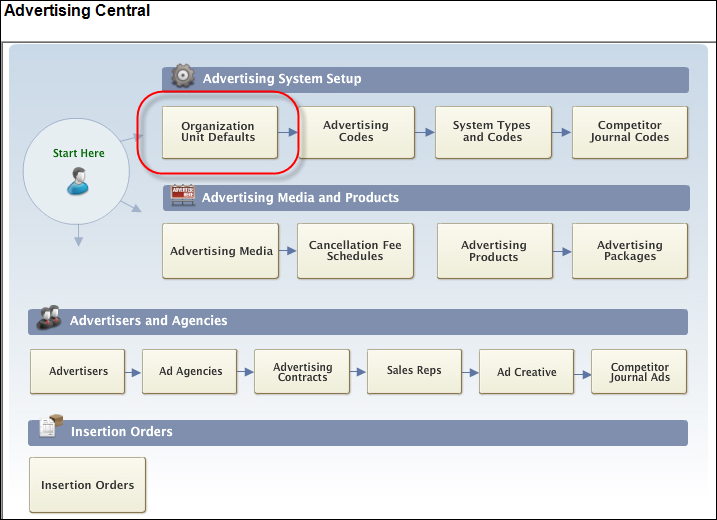 Advertising Central

Start Here

Advertising System Setup

Organization Unit Defaults

Advertising Codes

System Types and Codes

Competitor Journal Codes

Advertising Media and Products

Advertising Media

Cancellation Fee Schedules

Advertising Products

Advertising Packages

Advertisers and Agencies

Advertisers

Ad Agencies

Advertising Contracts

Sales Reps

Ad Creative

Competitor Journal Ads

Insertion Orders

Insertion Orders